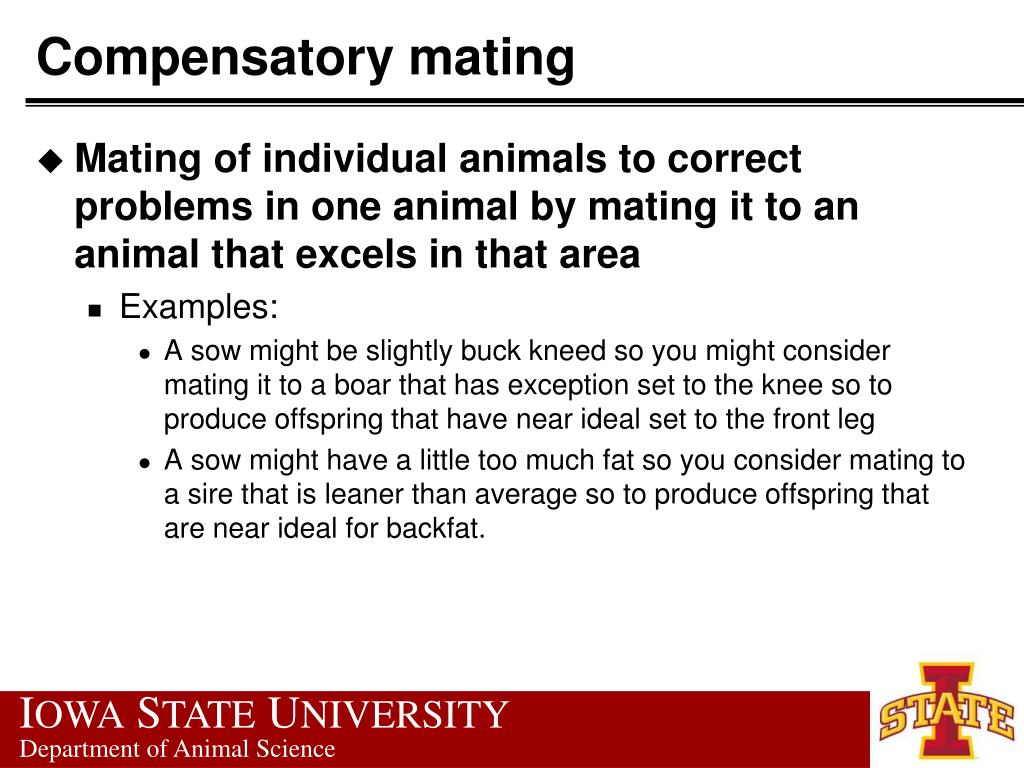 Compensatory mating

Mating of individual animals to correct problems in one animal by mating it to an animal that excels in that area

Examples:

A sow might be slightly buck kneed so you might consider mating it to a boar that has exception set to the knee so to produce offspring that have near ideal set to the front leg

A sow might have a little too much fat so you consider mating to a sire that is leaner than average so to produce offspring that are near ideal for backfat.

IOWA STATE UNIVERSITY
Department of Animal Science

STATE